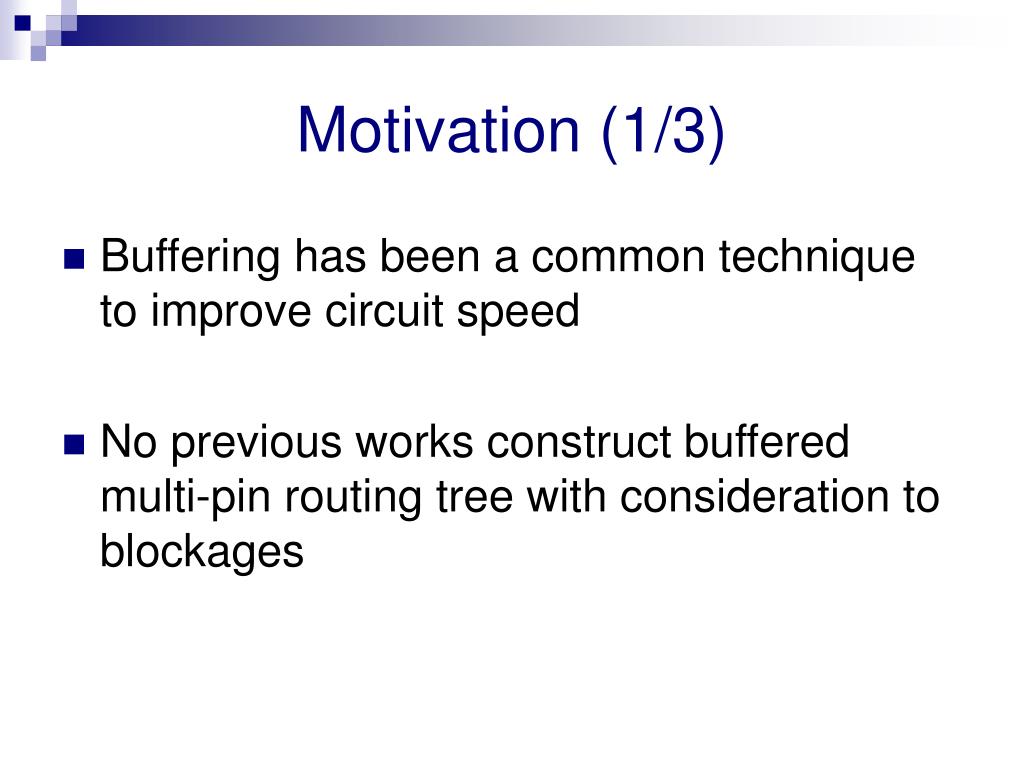 Motivation (1/3)

Buffering has been a common technique to improve circuit speed

No previous works construct buffered multi-pin routing tree with consideration to blockages